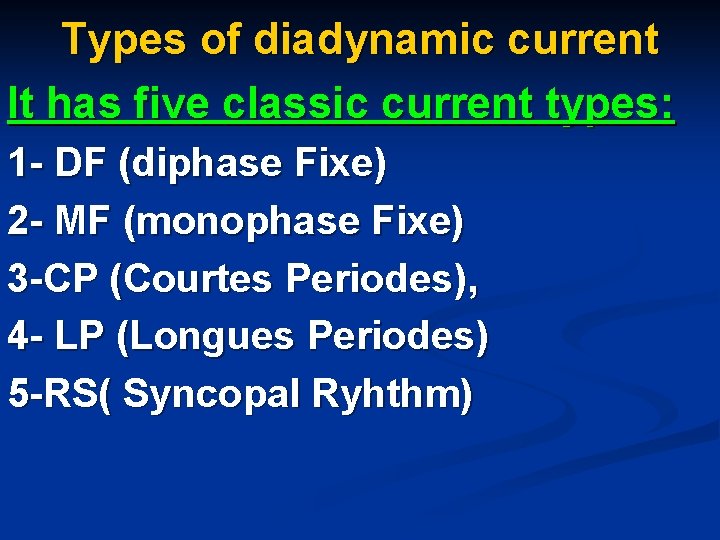 Types of diadynamic current

It has five classic current types:

1- DF (diphase Fixe)

2- MF (monophase Fixe)

3-CP (Courtes Periodes),

4- LP (Longues Periodes)

5-RS( Syncopal Ryhthm)